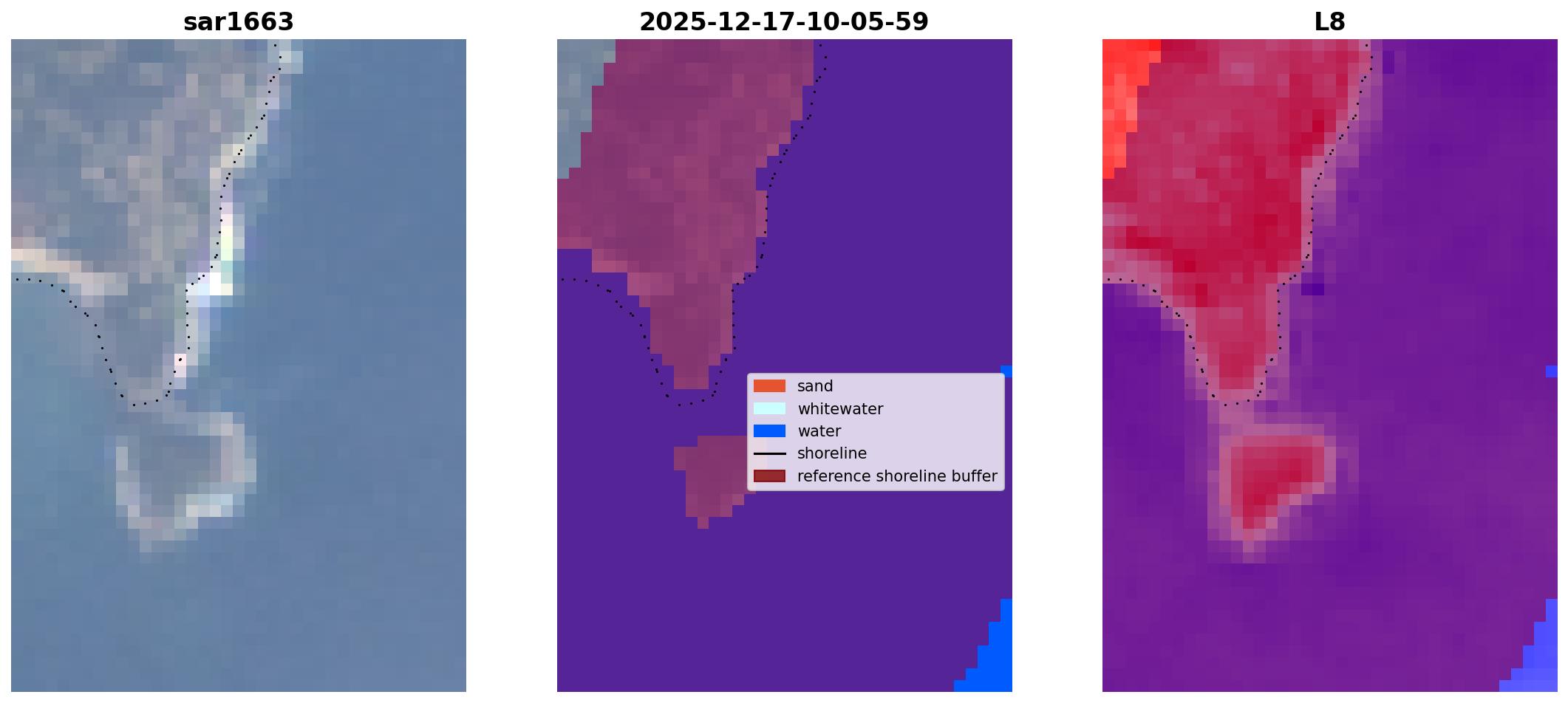 sar1663

2025-12-17-10-05-59

sand
whitewater
water
shoreline
reference shoreline buffer

L8